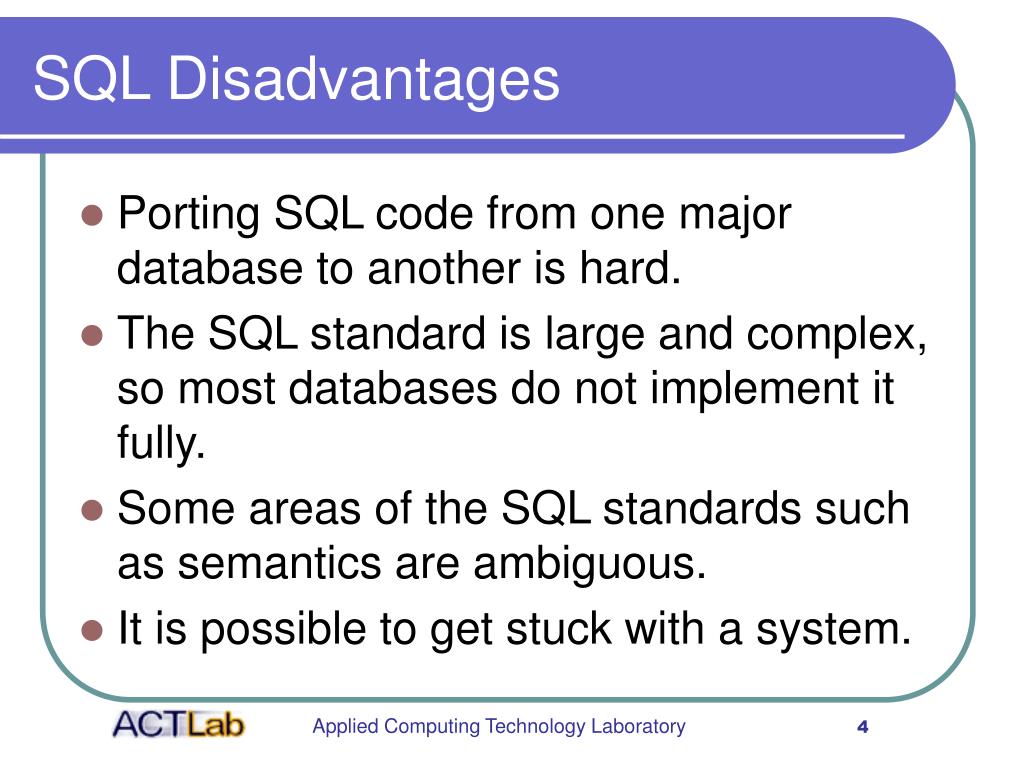 SQL Disadvantages

- Porting SQL code from one major database to another is hard.
- The SQL standard is large and complex, so most databases do not implement it fully.
- Some areas of the SQL standards such as semantics are ambiguous.
- It is possible to get stuck with a system.

ACTLab

Applied Computing Technology Laboratory

4